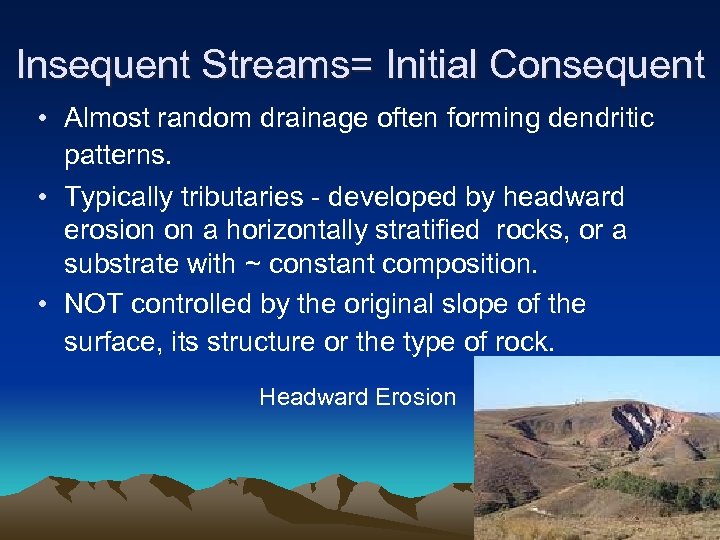 Insequent Streams= Initial Consequent

• Almost random drainage often forming dendritic patterns.

• Typically tributaries - developed by headward erosion on a horizontally stratified rocks, or a substrate with ~ constant composition.

• NOT controlled by the original slope of the surface, its structure or the type of rock.

Headward Erosion